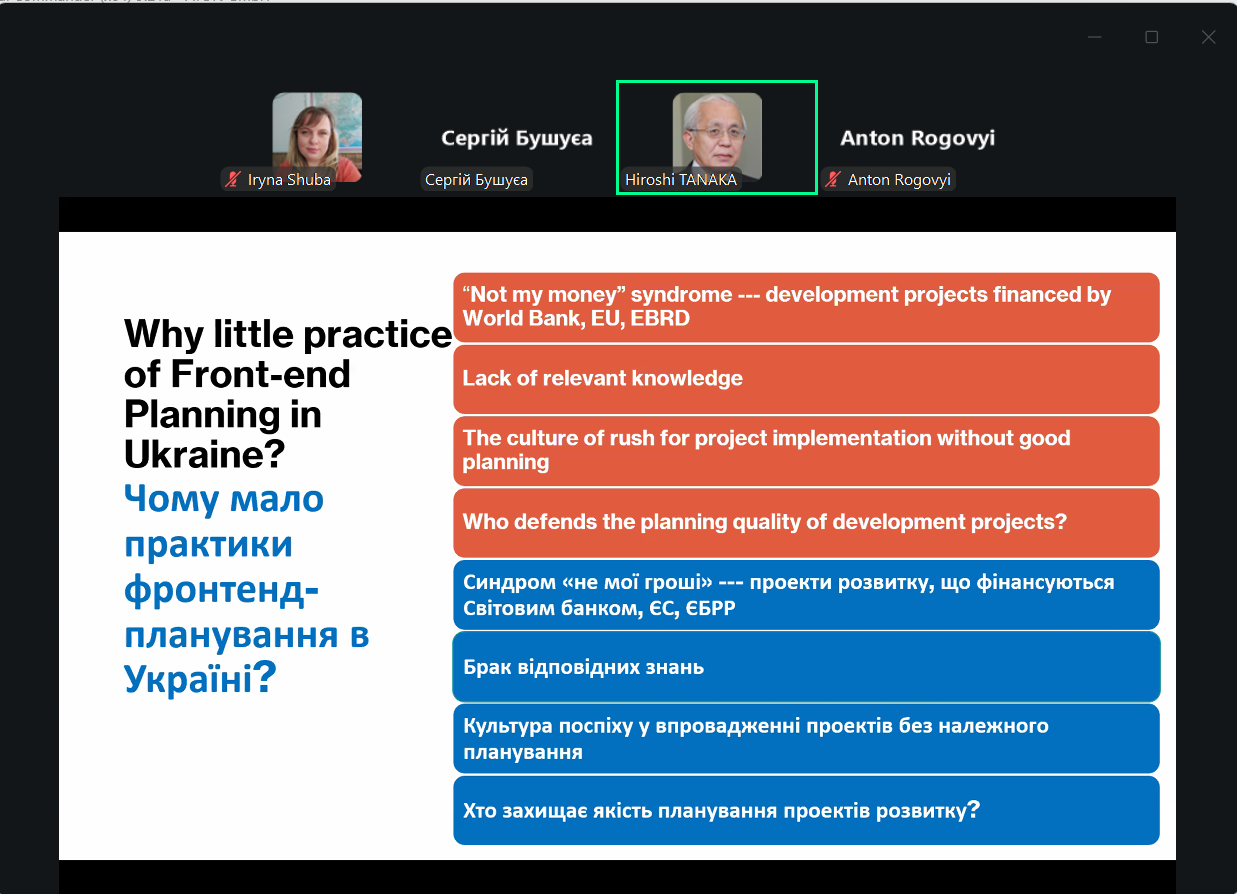 Сергій Бушуєа

Anton Rogovyi

Iryna Shuba

Сергій Бушуєа

Hiroshi TANAKA

Anton Rogovyi

Why little practice of Front-end Planning in Ukraine?

Чому мало практики фронтенд-планування в Україні?

“Not my money” syndrome --- development projects financed by World Bank, EU, EBRD

Lack of relevant knowledge

The culture of rush for project implementation without good planning

Who defends the planning quality of development projects?

Синдром «не мої гроші» --- проекти розвитку, що фінансуються Світовим банком, ЄС, ЄБРР

Брак відповідних знань

Культура поспіху у впровадженні проектів без належного планування

Хто захищає якість планування проектів розвитку?